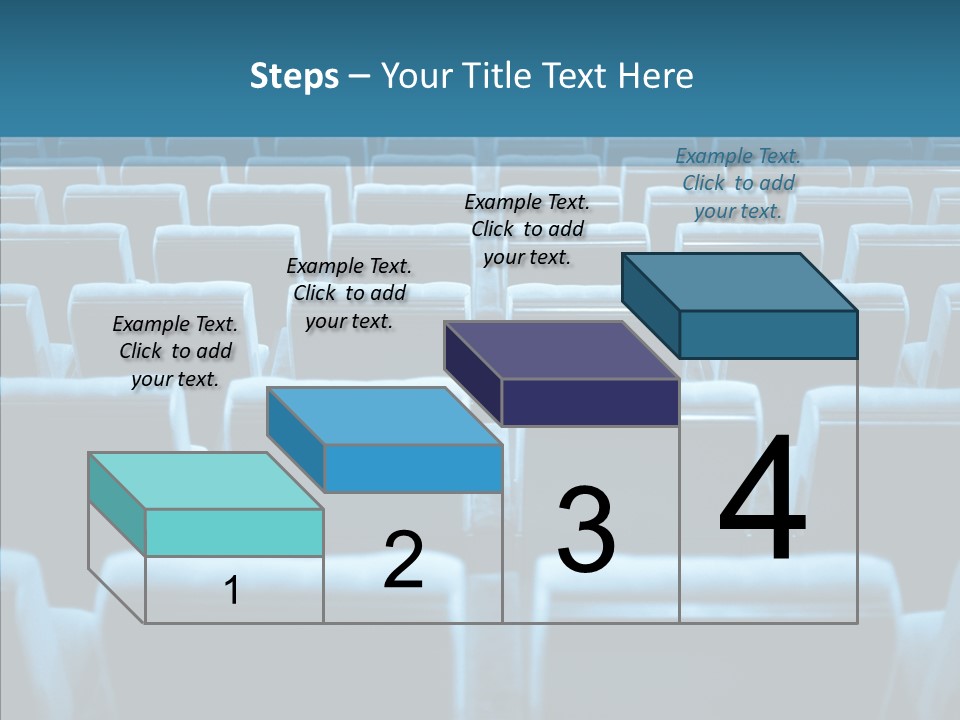 Steps – Your Title Text Here

Example Text. Click to add your text.

Example Text. Click to add your text.

Example Text. Click to add your text.

Example Text. Click to add your text.

1

2

3

4